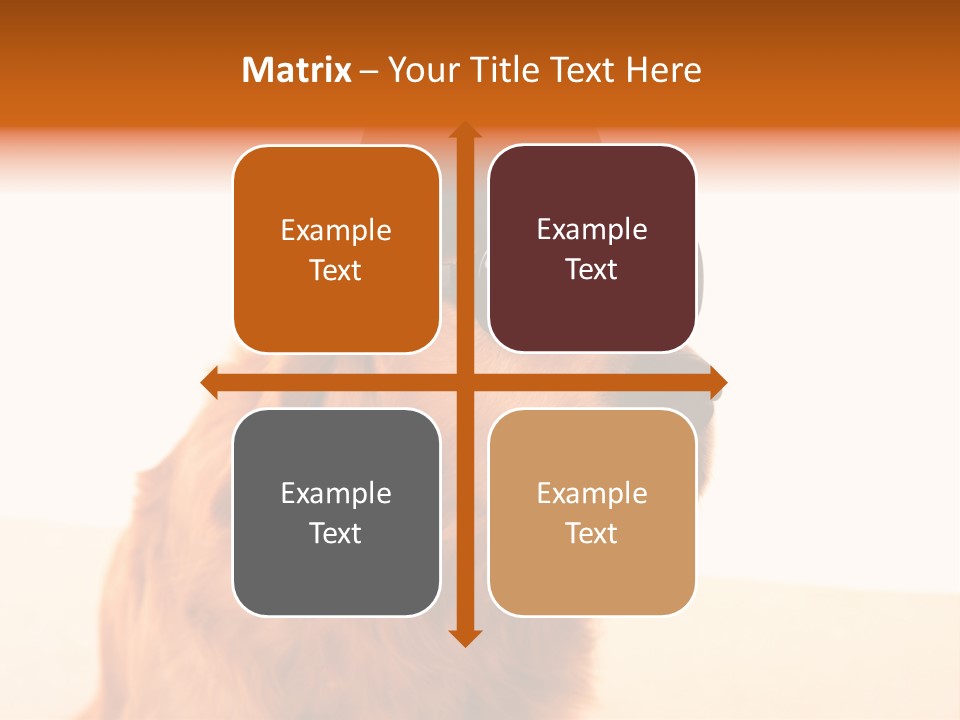 Matrix – Your Title Text Here

Example Text

Example Text

Example Text

Example Text